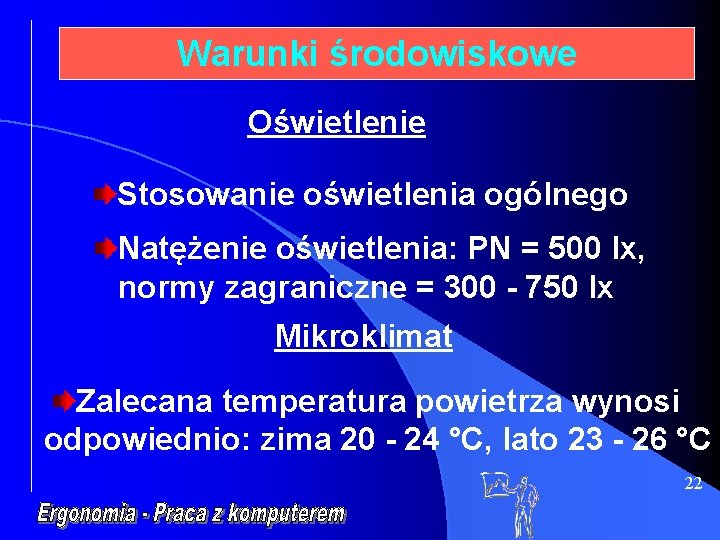 Warunki środowiskowe

Oświetlenie

Stosowanie oświetlenia ogólnego

Natężenie oświetlenia: PN = 500 lx, normy zagraniczne = 300 - 750 lx

Mikroklimat

Zalecana temperatura powietrza wynosi odpowiednio: zima 20 - 24 °C, lato 23 - 26 °C

22

Ergonomia - Praca z komputerem